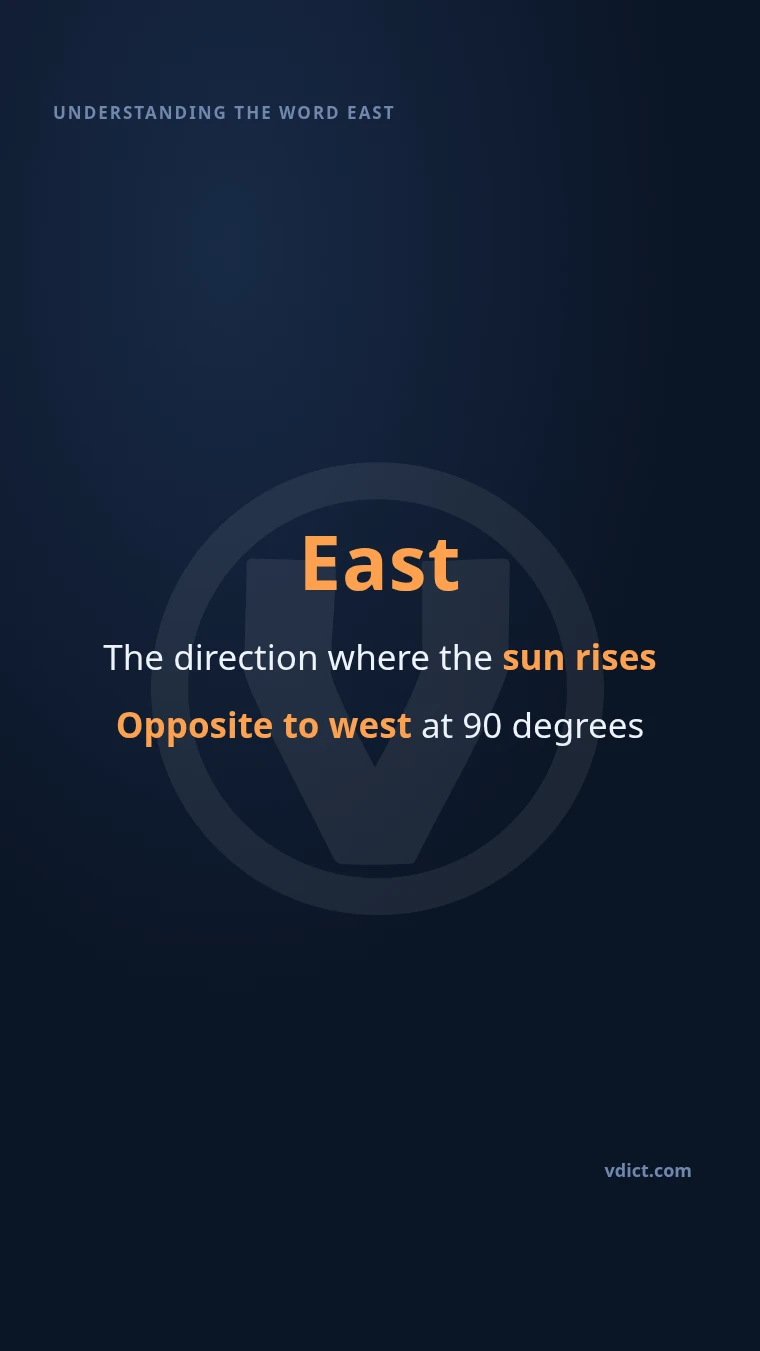 UNDERSTANDING THE WORD EAST

East

The direction where the sun rises

Opposite to west at 90 degrees

vdict.com